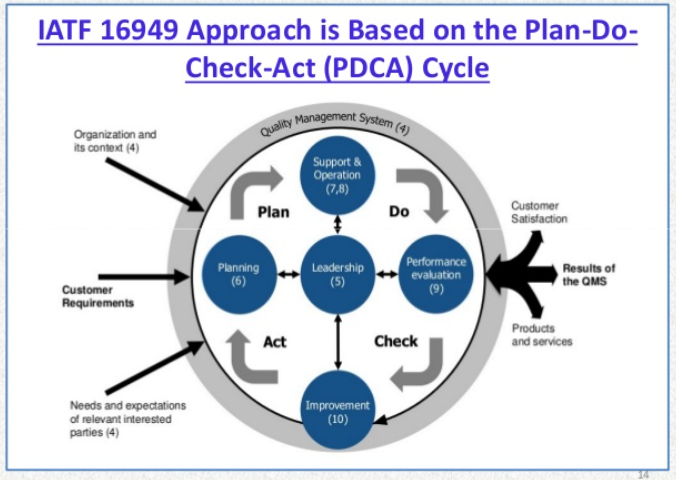 IATF 16949 Approach is Based on the Plan-Do-Check-Act (PDCA) Cycle

Quality Management System (4)

Organization and its context (4)

Customer Requirements

Needs and expectations of relevant interested parties (4)

Support & Operation (7,8)

Plan

Do

Planning (6)

Leadership (5)

Performance evaluation (9)

Act

Check

Improvement (10)

Customer Satisfaction

Results of the QMS

Products and services

14